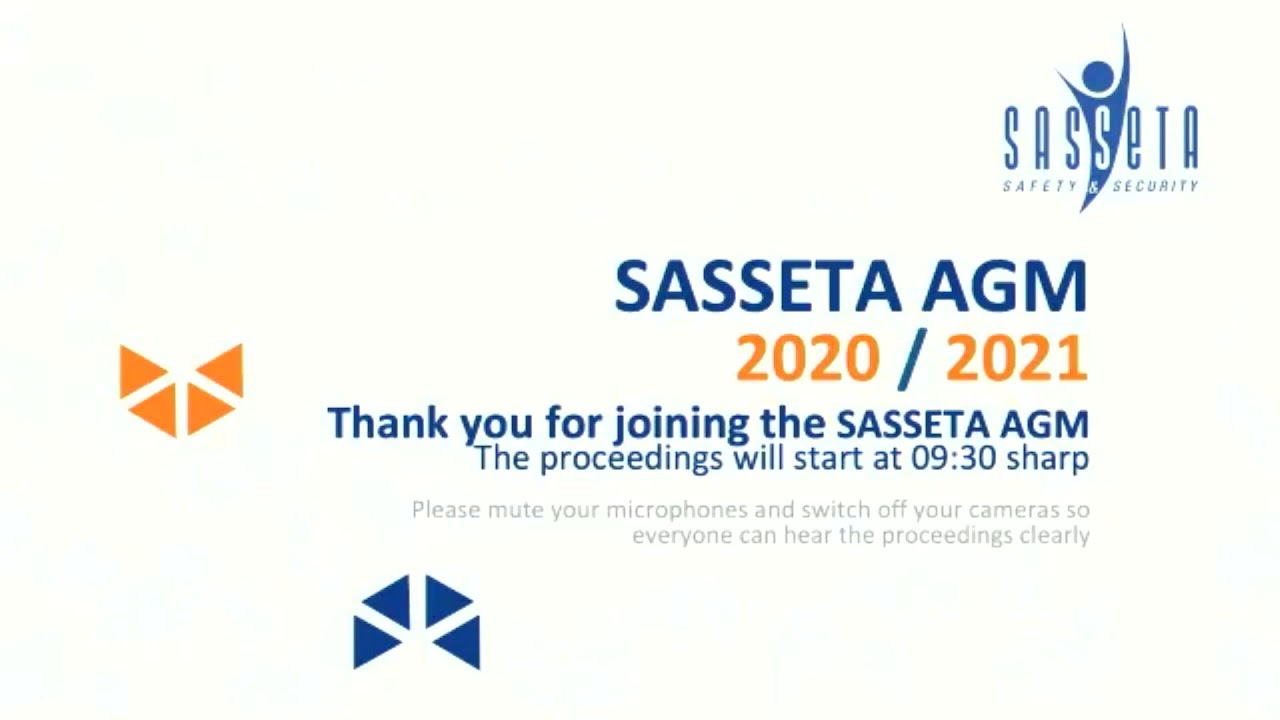 SASSETA
SAFETY & SECURITY

SASSETA AGM
2020 / 2021

Thank you for joining the SASSETA AGM
The proceedings will start at 09:30 sharp

Please mute your microphones and switch off your cameras so everyone can hear the proceedings clearly